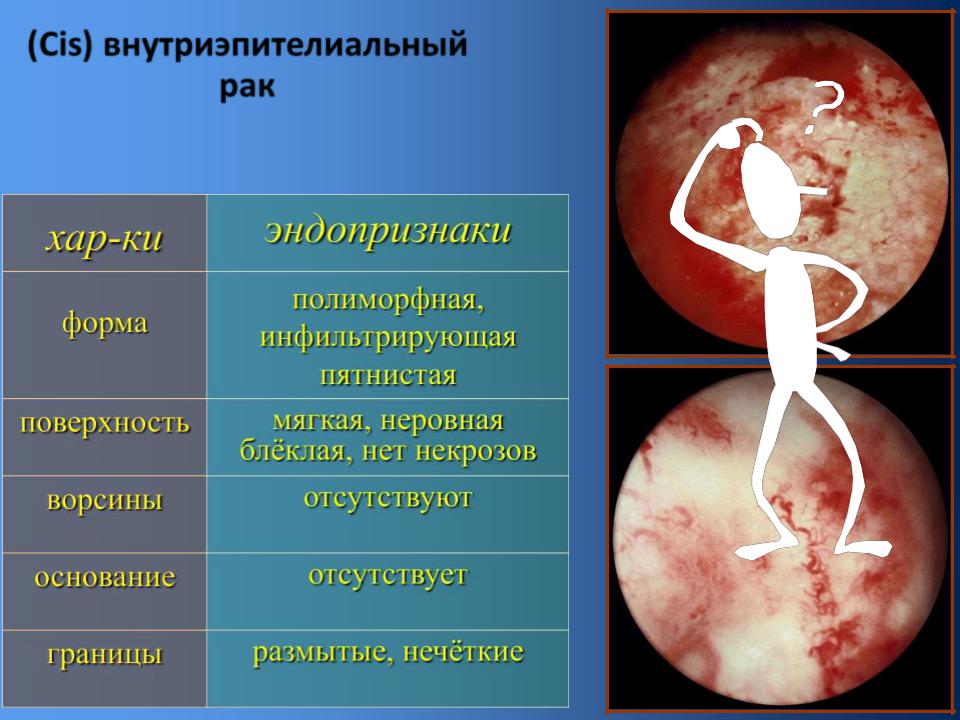 (Cis) внутриэпителиальный рак

| хар-ки | эндопризнаки |
|---|---|
| форма | полиморфная, инфильтрирующая пятнистая |
| поверхность | мягкая, неровная блёклая, нет некрозов |
| ворсины | отсутствуют |
| основание | отсутствует |
| границы | размытые, нечёткие |

?